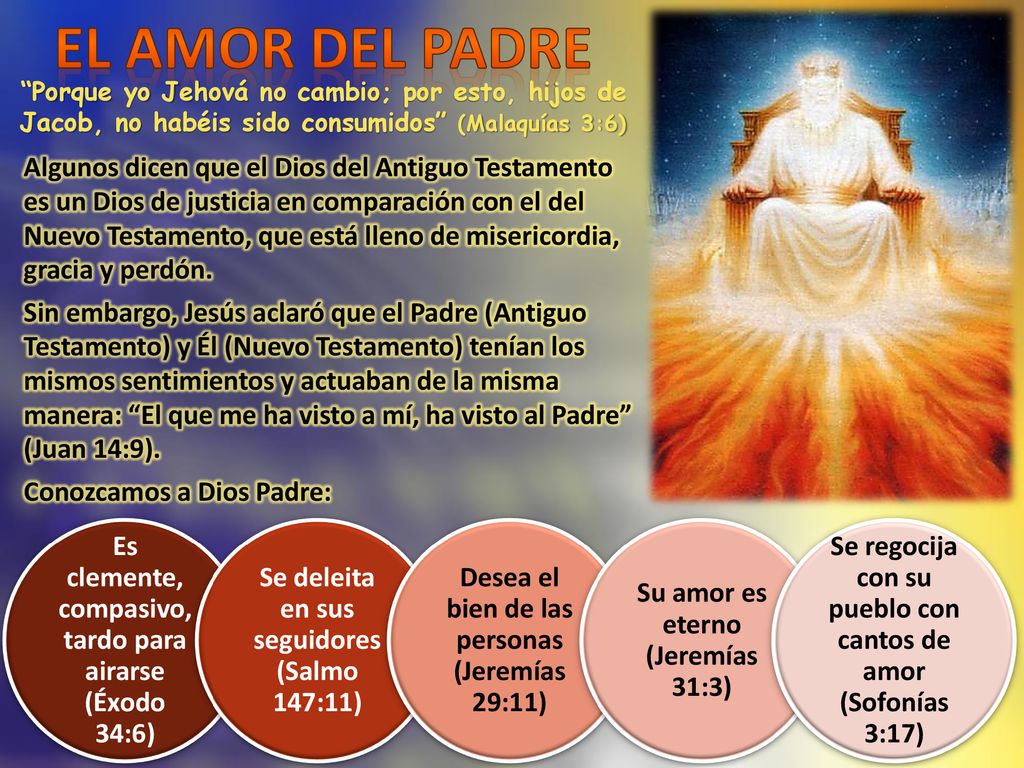 EL AMOR DEL PADRE

“Porque yo Jehová no cambio; por esto, hijos de Jacob, no habéis sido consumidos” (Malaquías 3:6)

Algunos dicen que el Dios del Antiguo Testamento es un Dios de justicia en comparación con el del Nuevo Testamento, que está lleno de misericordia, gracia y perdón.

Sin embargo, Jesús aclaró que el Padre (Antiguo Testamento) y Él (Nuevo Testamento) tenían los mismos sentimientos y actuaban de la misma manera: “El que me ha visto a mí, ha visto al Padre” (Juan 14:9).

Conozcamos a Dios Padre:

Es clemente, compasivo, tardo para airarse (Éxodo 34:6)

Se deleita en sus seguidores (Salmo 147:11)

Desea el bien de las personas (Jeremías 29:11)

Su amor es eterno (Jeremías 31:3)

Se regocija con su pueblo con cantos de amor (Sofonías 3:17)